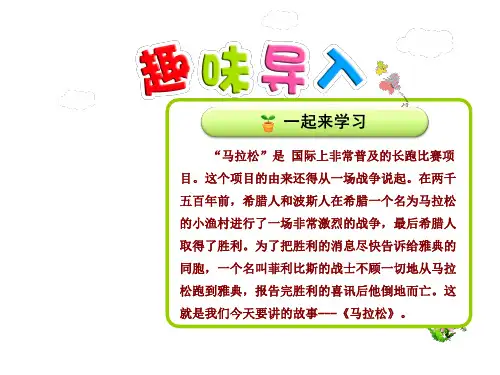 趣味导入

一起来学习

“马拉松”是 国际上非常普及的长跑比赛项目。这个项目的由来还得从一场战争说起。在两千五百年前，希腊人和波斯人在希腊一个名为马拉松的小渔村进行了一场非常激烈的战争，最后希腊人取得了胜利。为了把胜利的消息尽快告诉给雅典的同胞，一个名叫菲利比斯的战士不顾一切地从马拉松跑到雅典，报告完胜利的喜讯后他倒地而亡。这就是我们今天要讲的故事——《马拉松》。